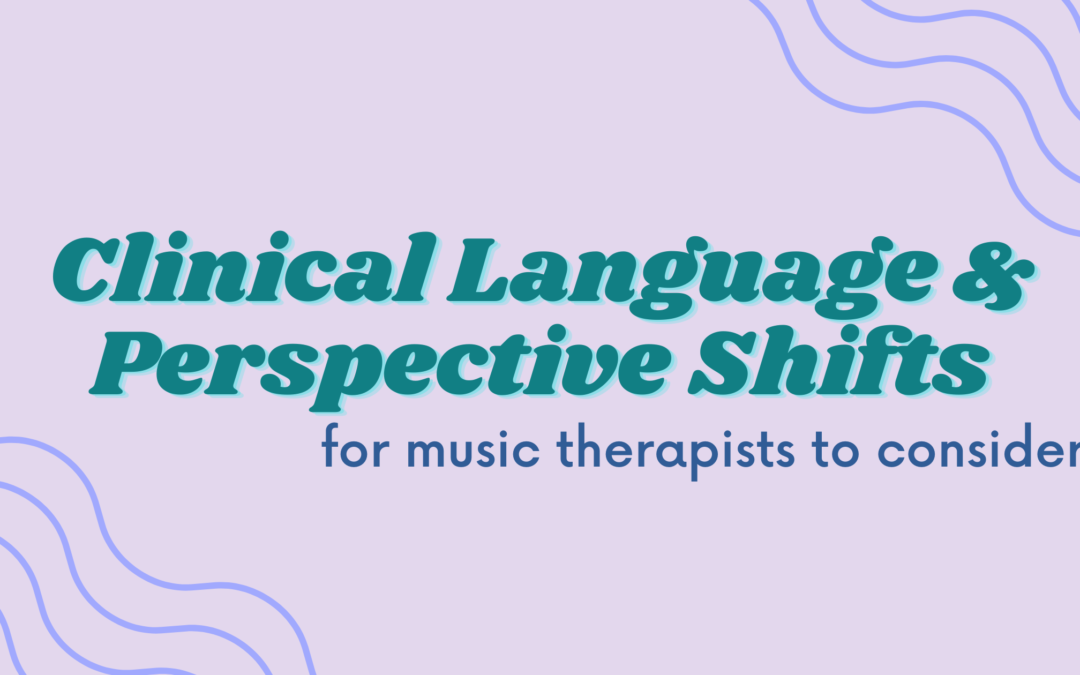 Clinical Language & Perspective Shifts

for music therapists to consider